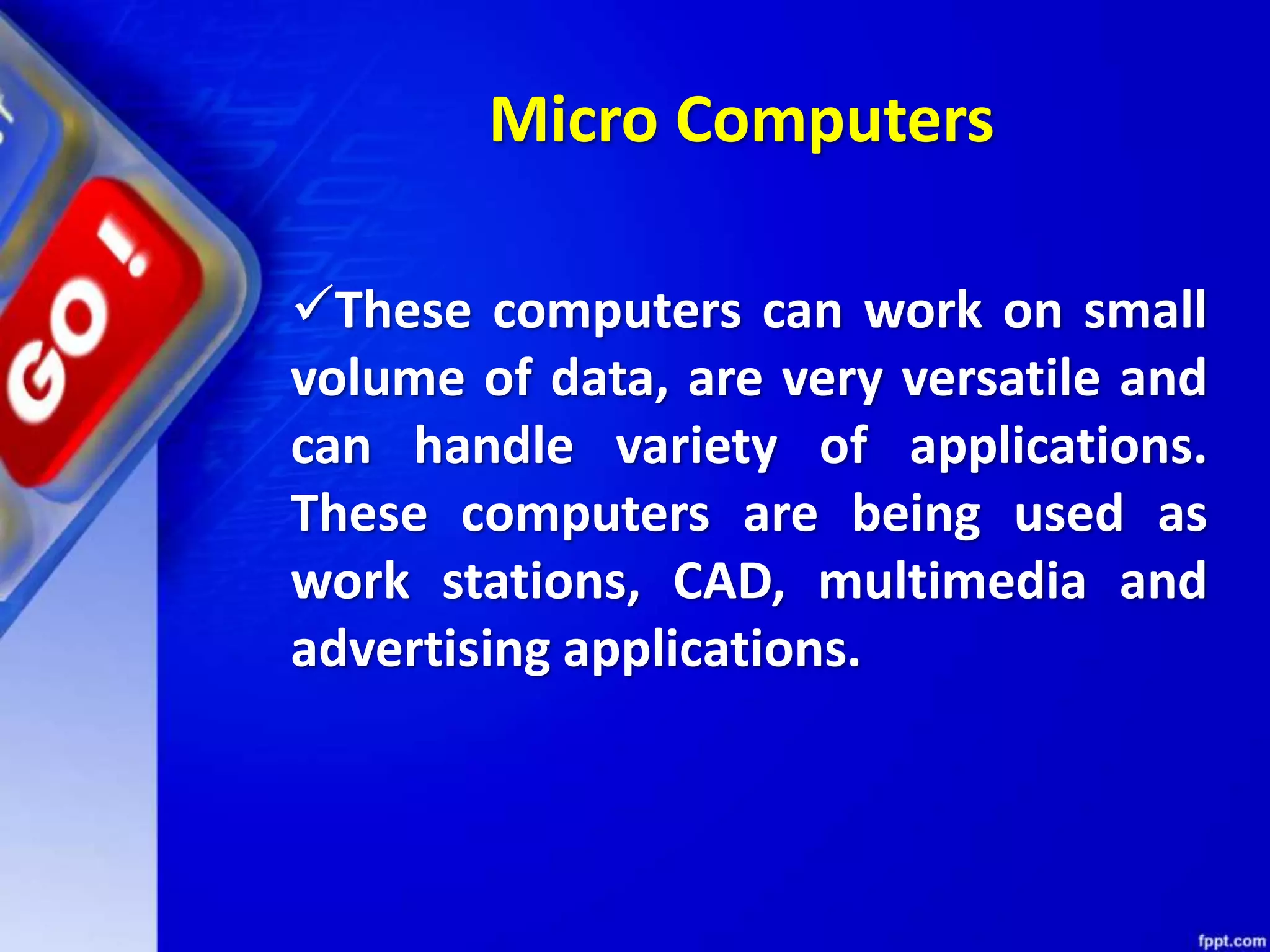 GO!

Micro Computers

✓These computers can work on small volume of data, are very versatile and can handle variety of applications. These computers are being used as work stations, CAD, multimedia and advertising applications.

fppt.com